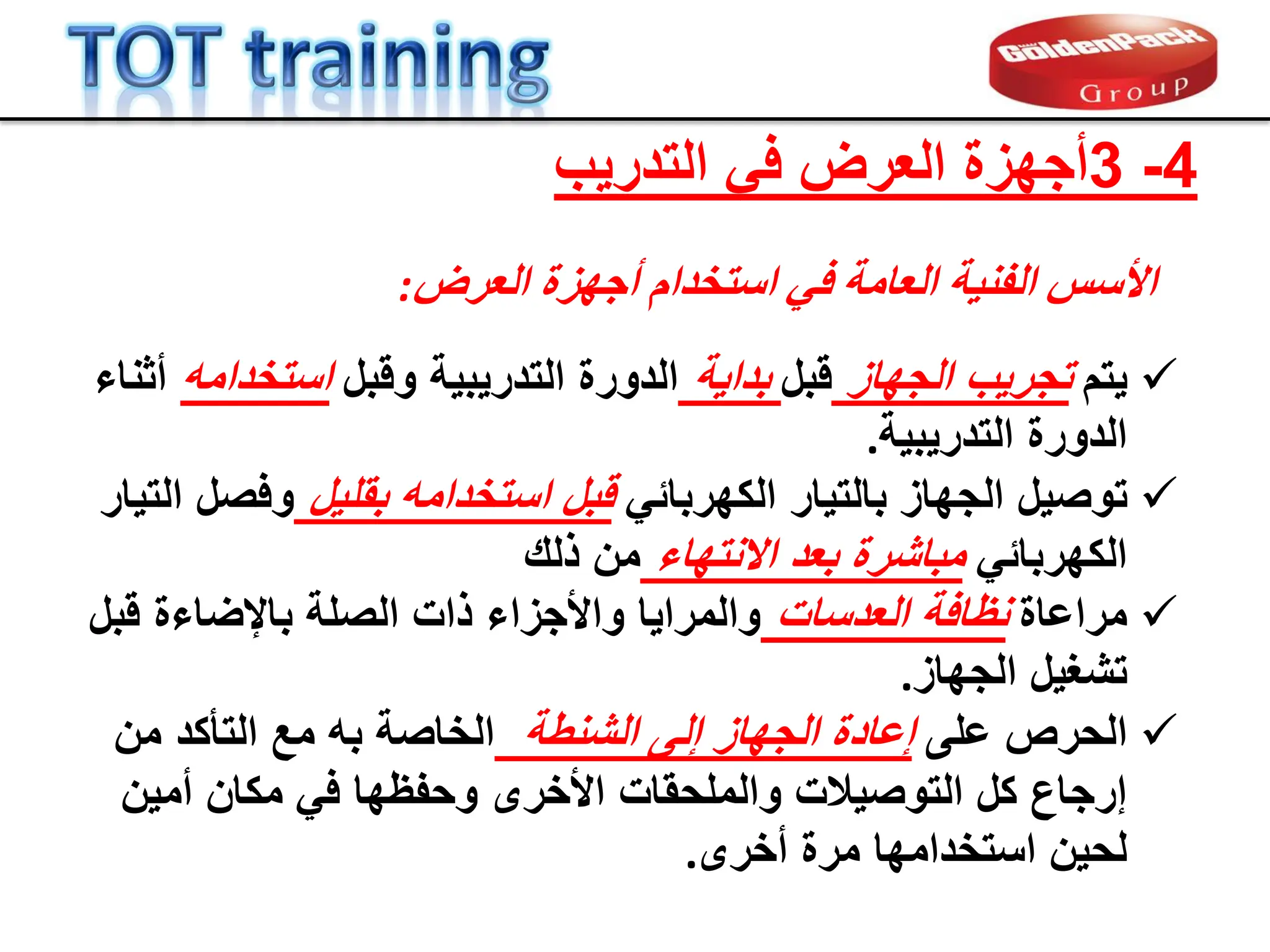 TOT training

GoldenPack Group

4- 3أجهزة العرض فى التدريب

الأسس الفنية العامة في استخدام أجهزة العرض:

✓ يتم تجريب الجهاز قبل بداية الدورة التدريبية وقبل استخدامه أثناء الدورة التدريبية.

✓ توصيل الجهاز بالتيار الكهربائي قبل استخدامه بقليل وفصل التيار الكهربائي مباشرة بعد الانتهاء من ذلك

✓ مراعاة نظافة العدسات والمرايا والأجزاء ذات الصلة بالإضاءة قبل تشغيل الجهاز.

✓ الحرص على إعادة الجهاز إلى الشنطة الخاصة به مع التأكد من إرجاع كل التوصيلات والملحقات الأخرى وحفظها في مكان أمين لحين استخدامها مرة أخرى.